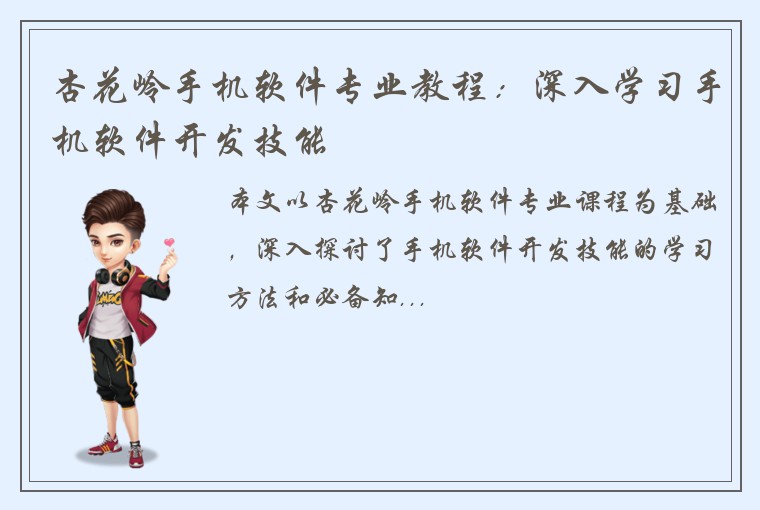 杏花岭手机软件专业教程：深入学习手机软件开发技能

本文以杏花岭手机软件专业课程为基础，深入探讨了手机软件开发技能的学习方法和必备知...